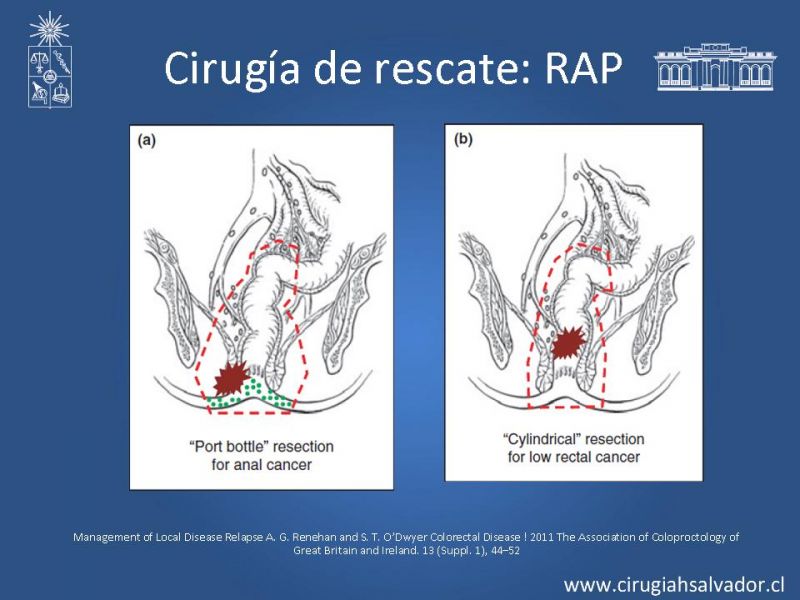 Cirugía de rescate: RAP

(a)

"Port bottle" resection for anal cancer

(b)

"Cylindrical" resection for low rectal cancer

Management of Local Disease Relapse A. G. Renehan and S. T. O'Dwyer Colorectal Disease ! 2011 The Association of Coloproctology of Great Britain and Ireland. 13 (Suppl. 1), 44–52

www.cirugiahsalvador.cl